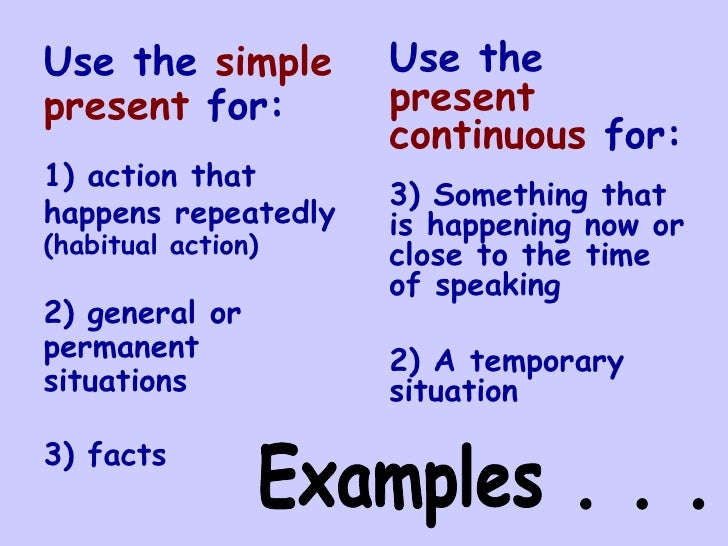 Use the simple present for:

1) action that happens repeatedly (habitual action)

2) general or permanent situations

3) facts

Use the present continuous for:

3) Something that is happening now or close to the time of speaking

2) A temporary situation

Examples . . .